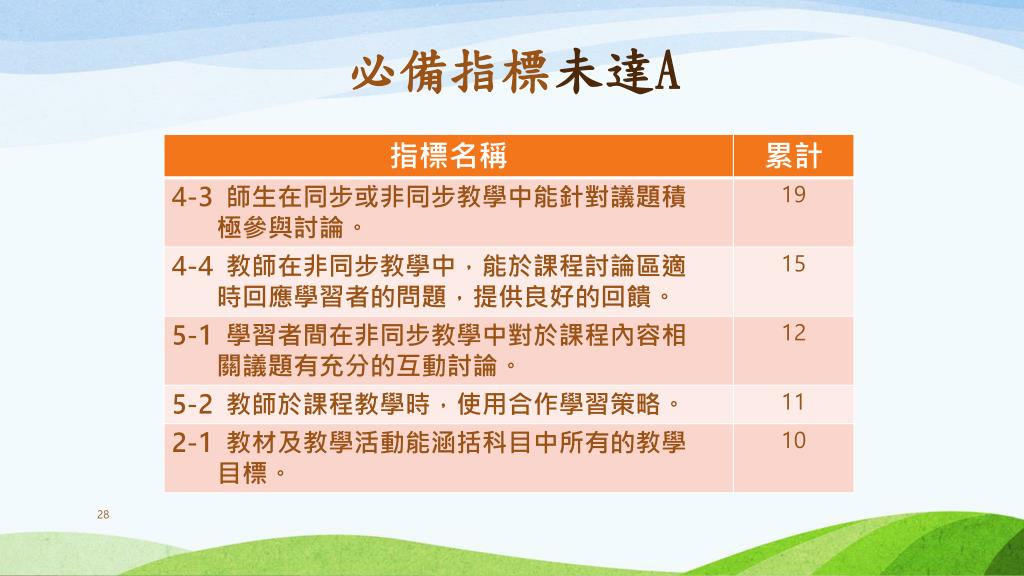 必備指標未達A

| 指標名稱 | 累計 |
|---|---|
| 4-3 師生在同步或非同步教學中能針對議題積極參與討論。 | 19 |
| 4-4 教師在非同步教學中，能於課程討論區適時回應學習者的問題，提供良好的回饋。 | 15 |
| 5-1 學習者間在非同步教學中對於課程內容相關議題有充分的互動討論。 | 12 |
| 5-2 教師於課程教學時，使用合作學習策略。 | 11 |
| 2-1 教材及教學活動能涵括科目中所有的教學目標。 | 10 |

28